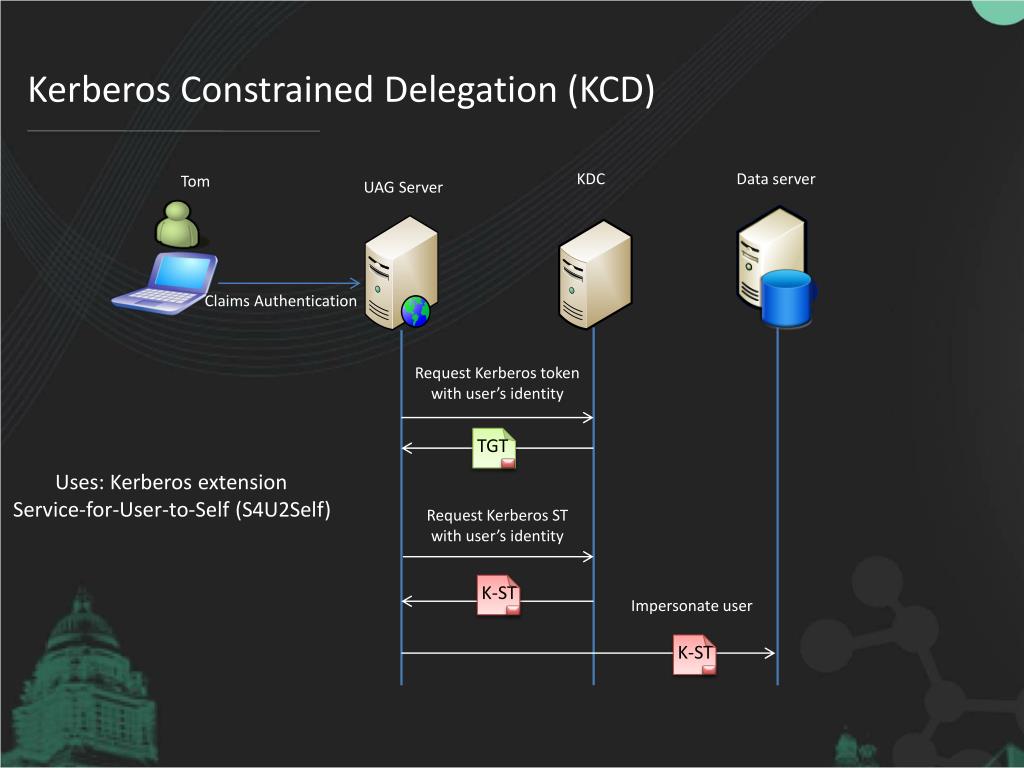 Kerberos Constrained Delegation (KCD)

Tom

UAG Server

KDC

Data server

Claims Authentication

Request Kerberos token with user’s identity

TGT

Uses: Kerberos extension Service-for-User-to-Self (S4U2Self)

Request Kerberos ST with user’s identity

K-ST

Impersonate user

K-ST